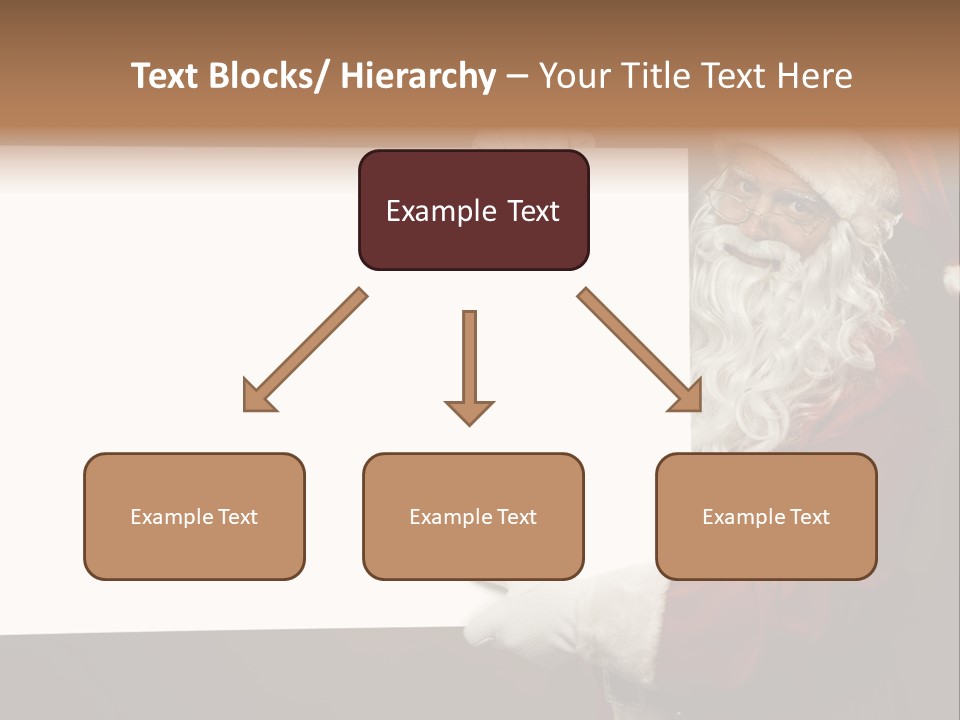 Text Blocks/ Hierarchy – Your Title Text Here

Example Text

Example Text

Example Text

Example Text